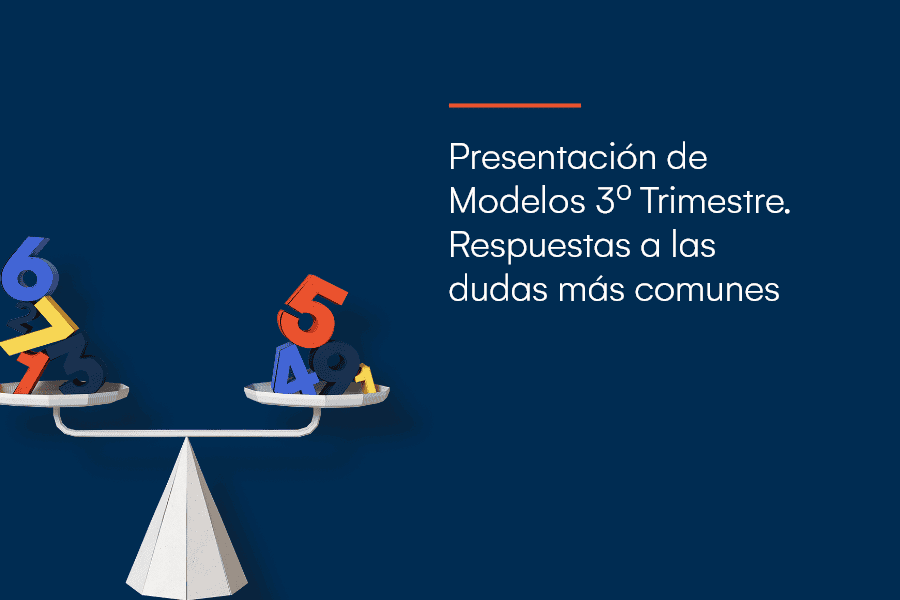 Presentación de Modelos 3º Trimestre. Respuestas a las dudas más comunes